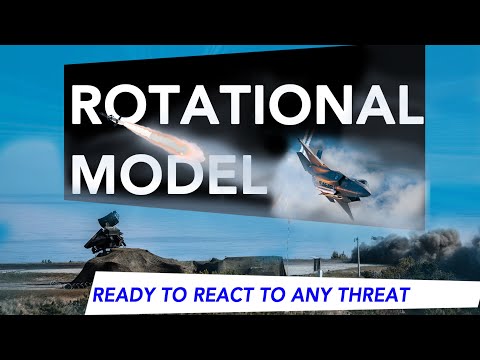 ROTATIONAL
MODEL

READY TO REACT TO ANY THREAT